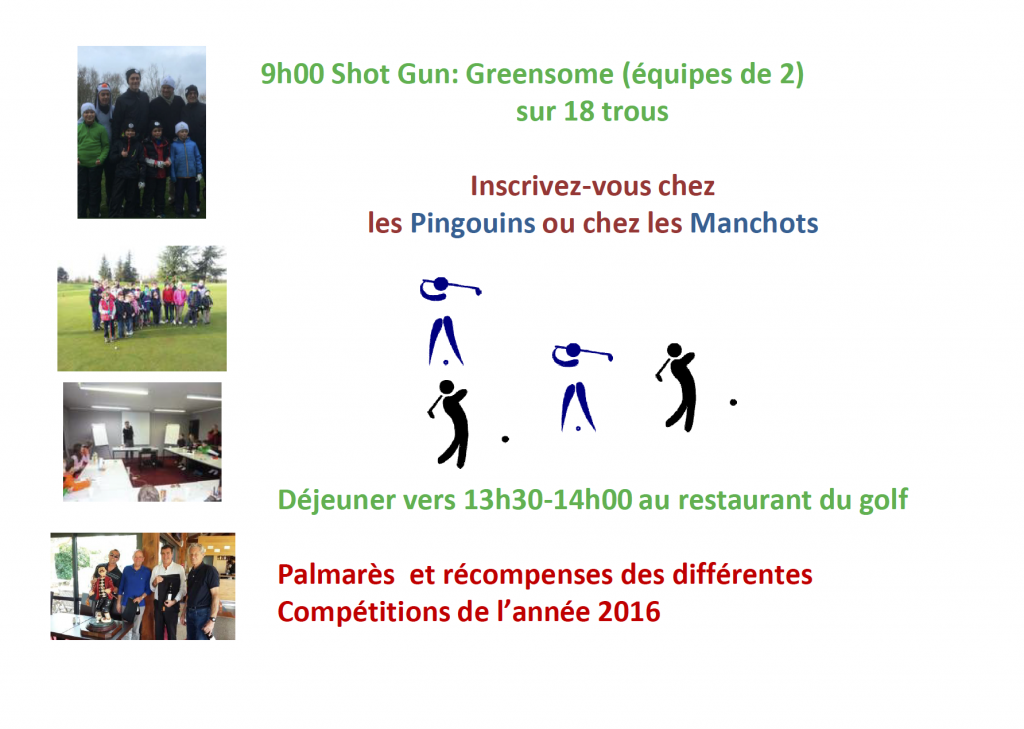 9h00 Shot Gun: Greensome (équipes de 2)
sur 18 trous

Inscrivez-vous chez
les Pingouins ou chez les Manchots

Déjeuner vers 13h30-14h00 au restaurant du golf

Palmarès et récompenses des différentes
Compétitions de l'année 2016